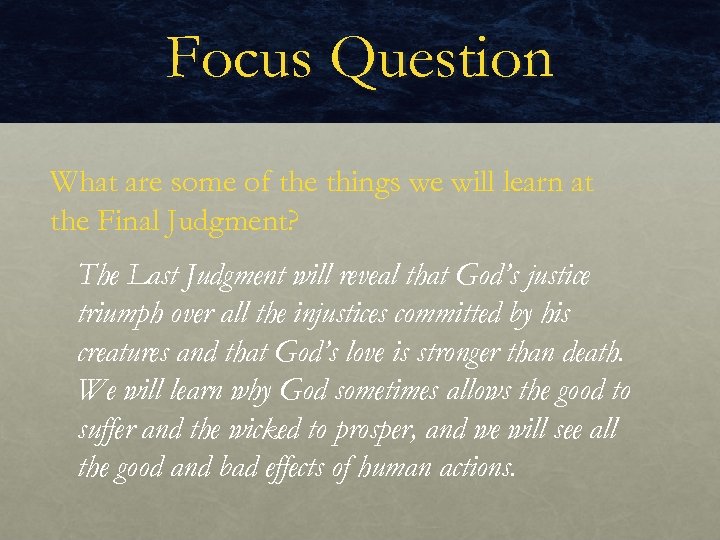 Focus Question

What are some of the things we will learn at the Final Judgment?

The Last Judgment will reveal that God's justice triumph over all the injustices committed by his creatures and that God's love is stronger than death. We will learn why God sometimes allows the good to suffer and the wicked to prosper, and we will see all the good and bad effects of human actions.